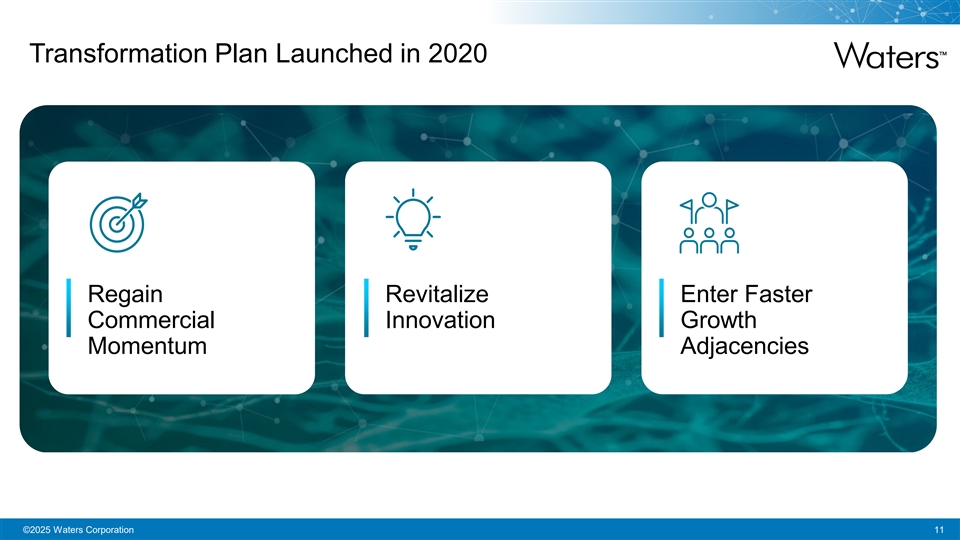 Transformation Plan Launched in 2020

Waters™

Regain Commercial Momentum

Revitalize Innovation

Enter Faster Growth Adjacencies

©2025 Waters Corporation

11